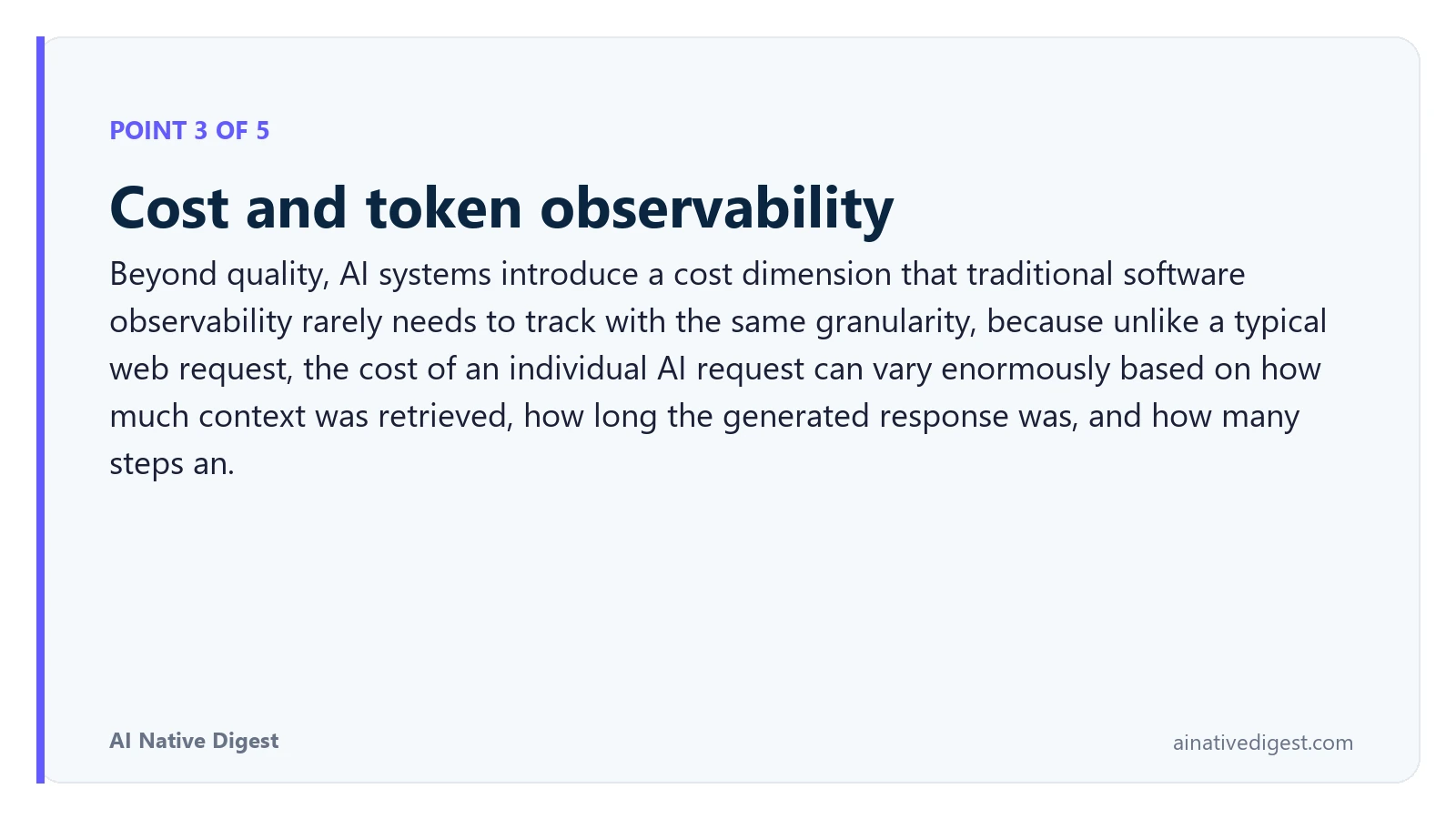 POINT 3 OF 5

Cost and token observability

Beyond quality, AI systems introduce a cost dimension that traditional software observability rarely needs to track with the same granularity, because unlike a typical web request, the cost of an individual AI request can vary enormously based on how much context was retrieved, how long the generated response was, and how many steps an.

AI Native Digest

ainativedigest.com